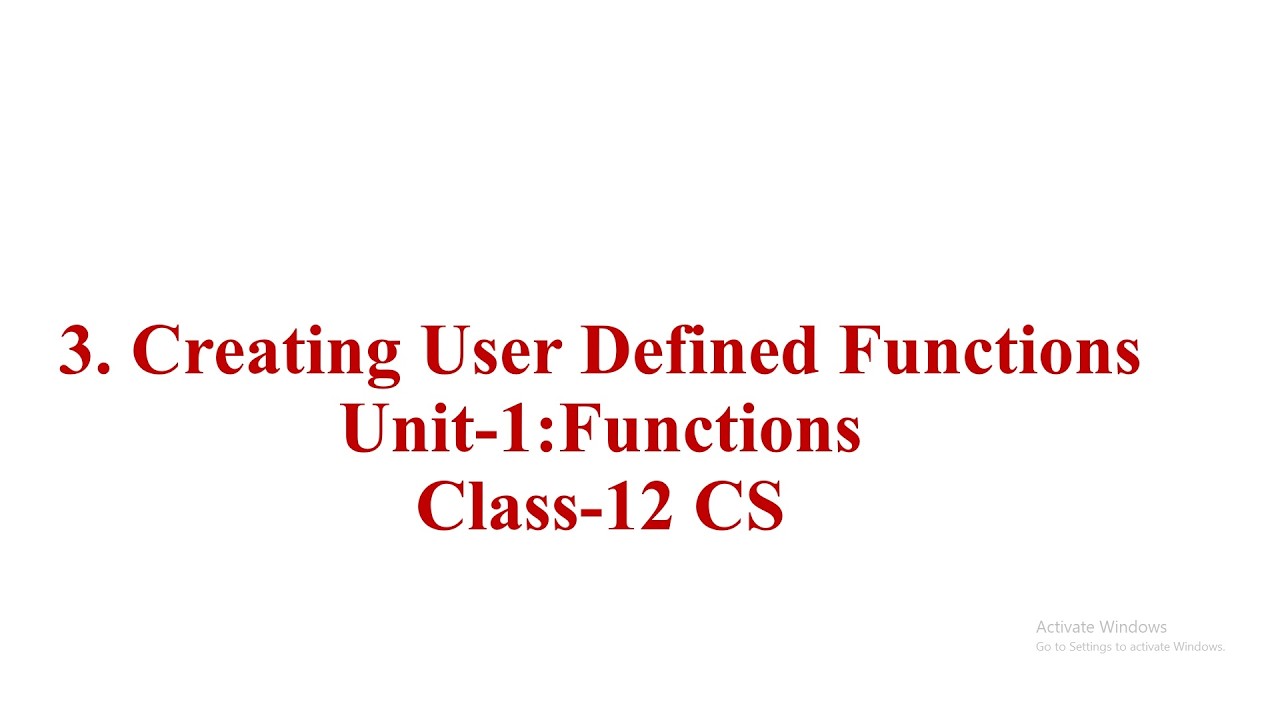 3. Creating User Defined Functions
Unit-1:Functions
Class-12 CS

Activate Windows
Go to Settings to activate Windows.